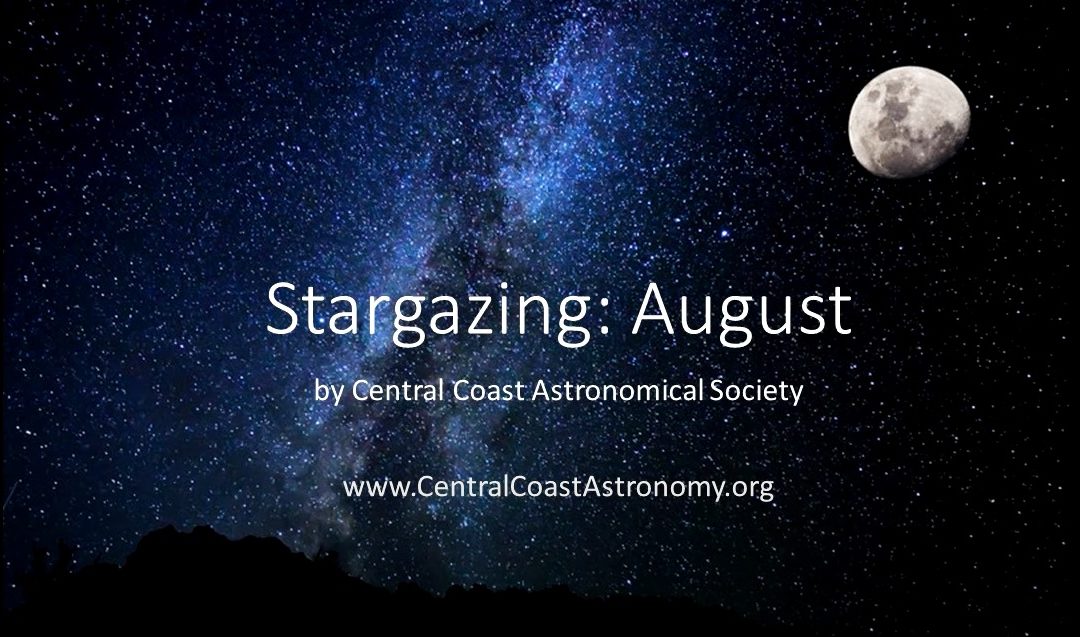 Stargazing: August

by Central Coast Astronomical Society

www.CentralCoastAstronomy.org